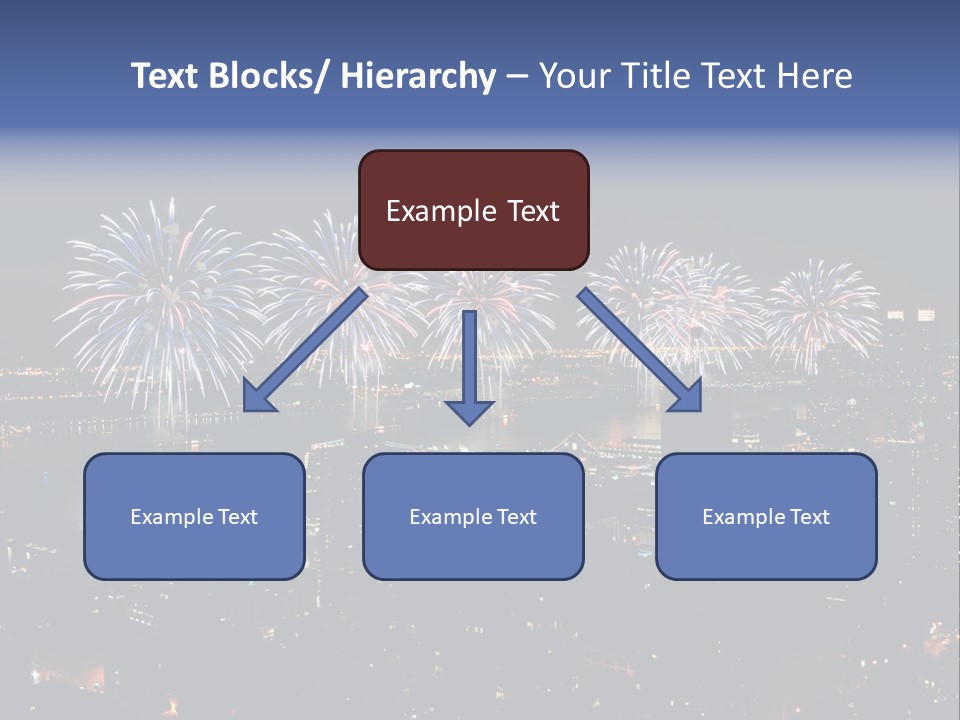 Text Blocks/ Hierarchy – Your Title Text Here

Example Text

Example Text

Example Text

Example Text